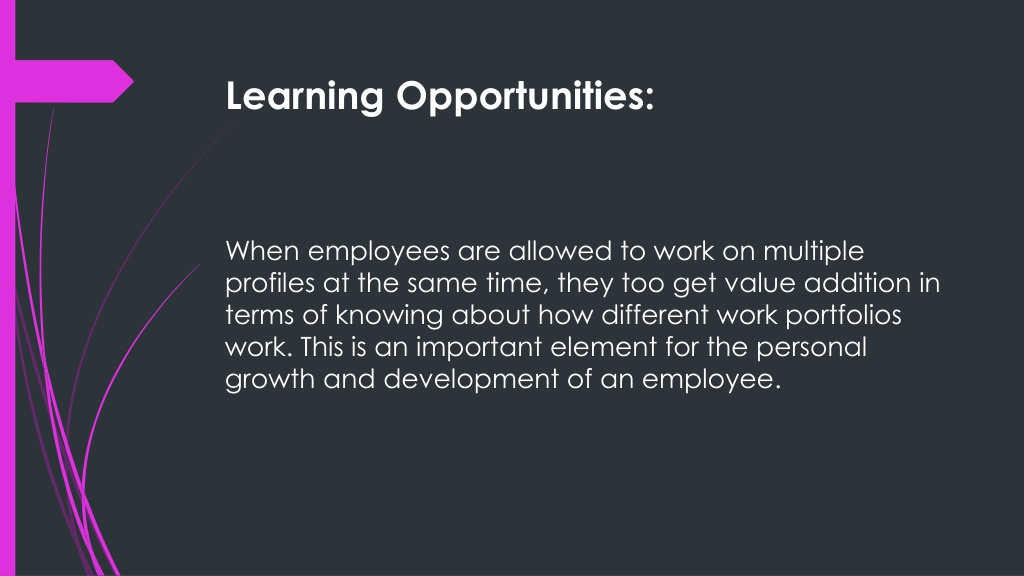 Learning Opportunities:

When employees are allowed to work on multiple profiles at the same time, they too get value addition in terms of knowing about how different work portfolios work. This is an important element for the personal growth and development of an employee.